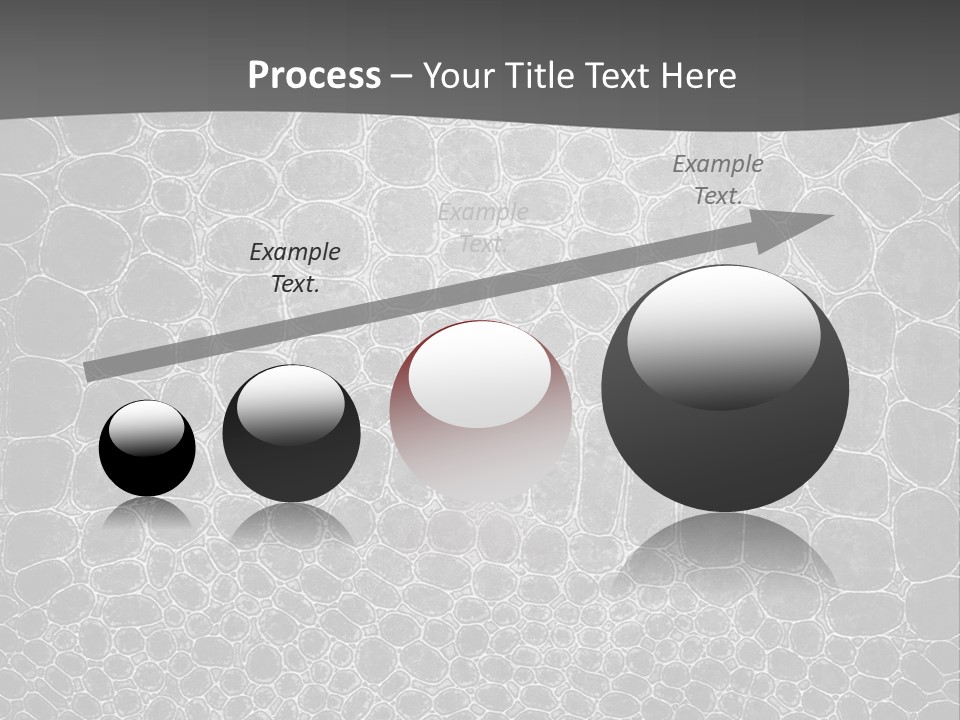 Process – Your Title Text Here

Example Text.

Example Text.

Example Text.